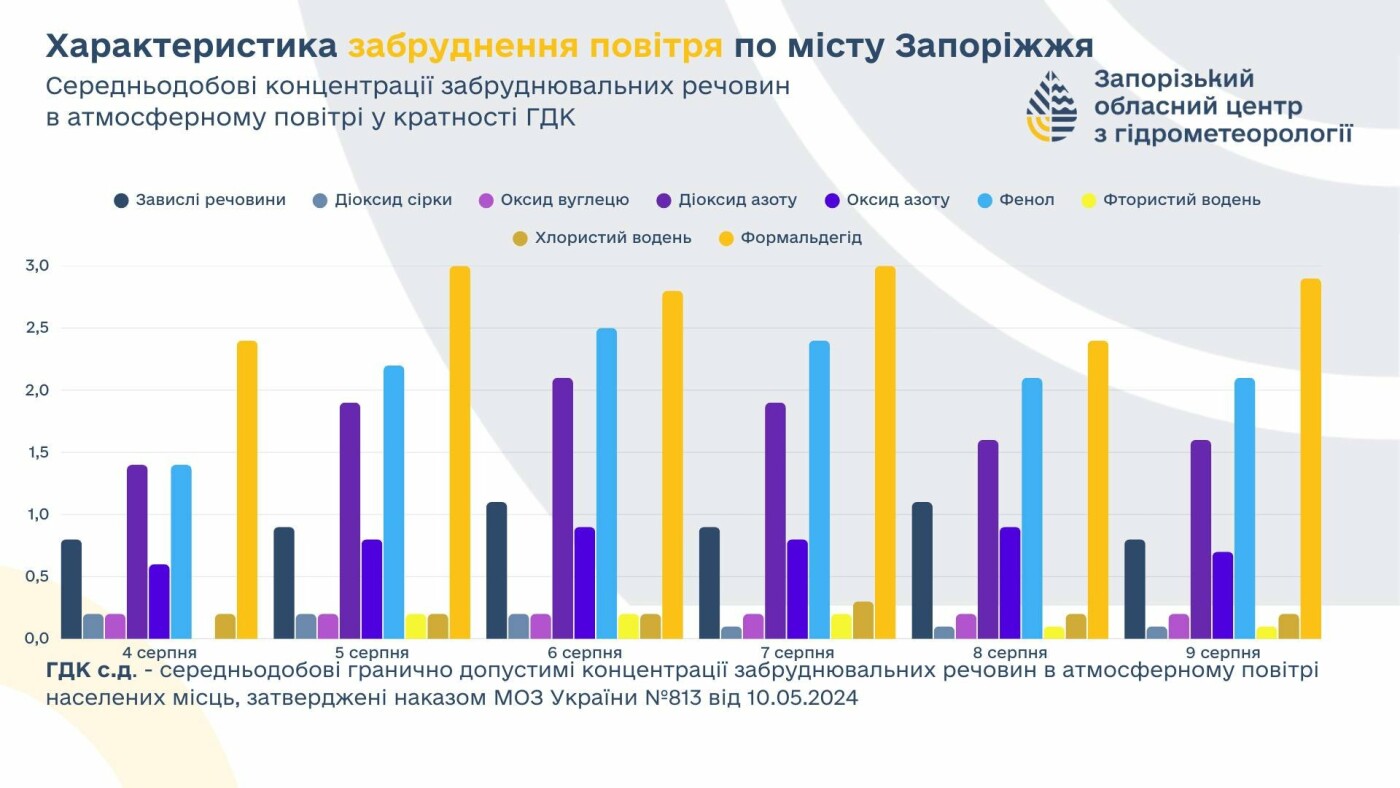 Характеристика забруднення повітря по місту Запоріжжя

Середньодобові концентрації забруднювальних речовин в атмосферному повітрі у кратності ГДК

Запорізький обласний центр з гідрометеорології

Завислі речовини   Діоксид сірки   Оксид вуглецю   Діоксид азоту   Оксид азоту   Фенол   Фтористий водень   Хлористий водень   Формальдегід

3,0
2,5
2,0
1,5
1,0
0,5
0,0

4 серпня   5 серпня   6 серпня   7 серпня   8 серпня   9 серпня

ГДК с.д. - середньодобові гранично допустимі концентрації забруднювальних речовин в атмосферному повітрі населених місць, затверджені наказом МОЗ України №813 від 10.05.2024